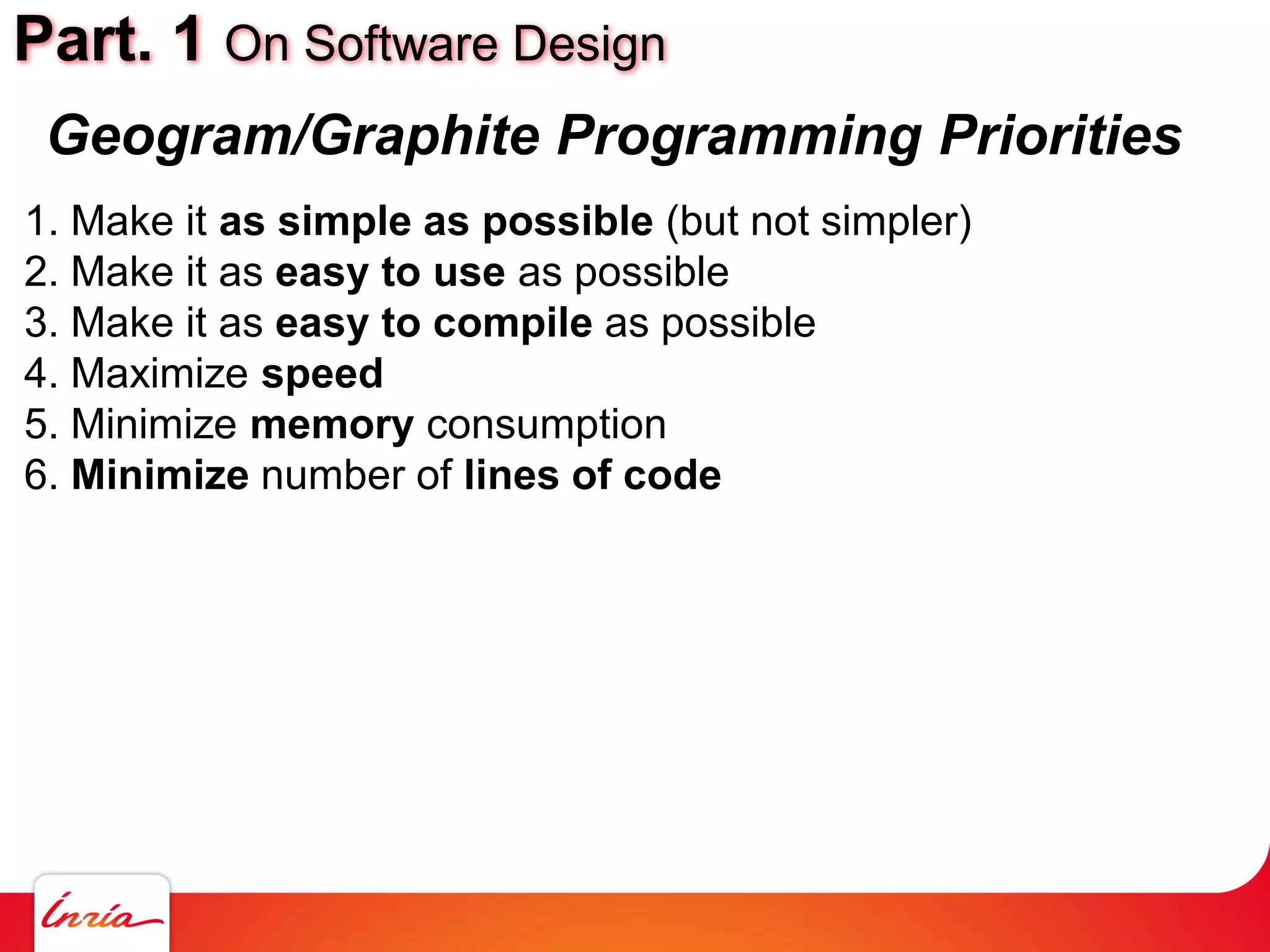 Part. 1 On Software Design

Geogram/Graphite Programming Priorities

1. Make it as simple as possible (but not simpler)
2. Make it as easy to use as possible
3. Make it as easy to compile as possible
4. Maximize speed
5. Minimize memory consumption
6. Minimize number of lines of code

Inria